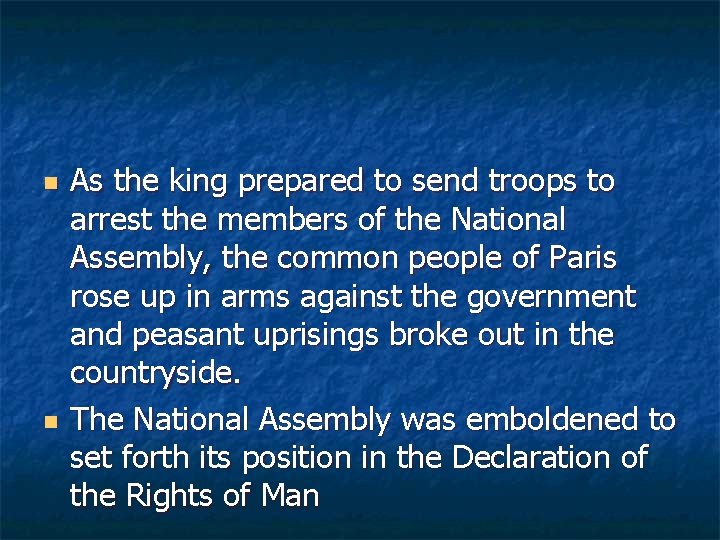 ▪ As the king prepared to send troops to arrest the members of the National Assembly, the common people of Paris rose up in arms against the government and peasant uprisings broke out in the countryside.

▪ The National Assembly was emboldened to set forth its position in the Declaration of the Rights of Man